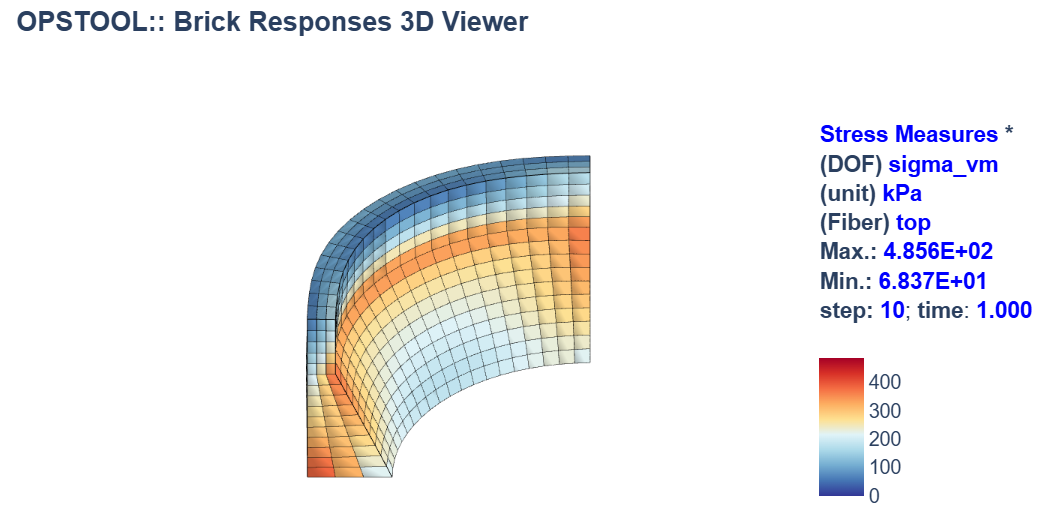 OPSTOOL:: Brick Responses 3D Viewer

Stress Measures *
(DOF) sigma_vm
(unit) kPa
(Fiber) top
Max.: 4.856E+02
Min.: 6.837E+01
step: 10; time: 1.000

400
300
200
100
0